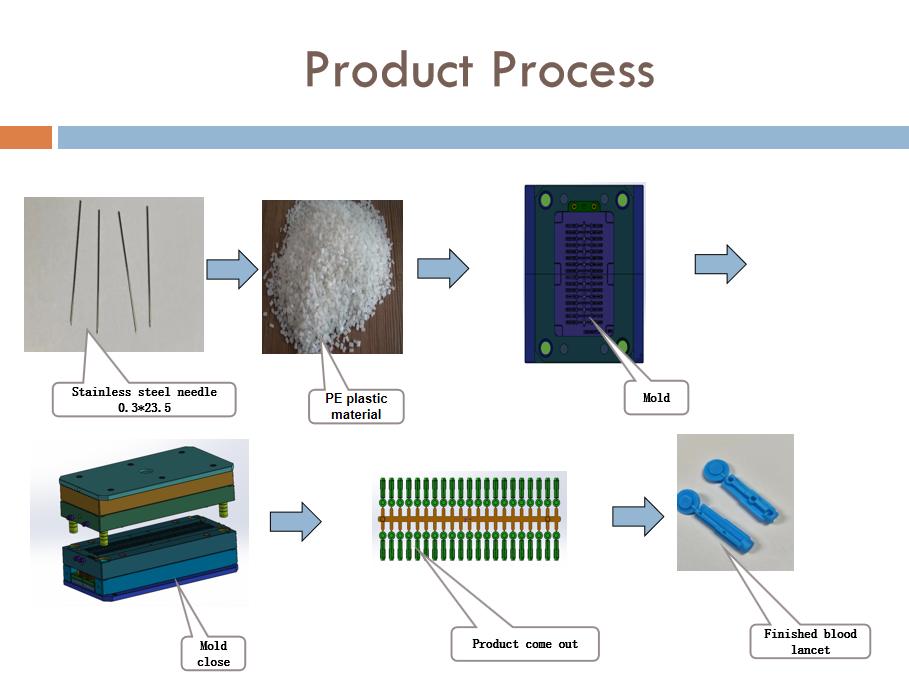 Product Process

Stainless steel needle 0.3*23.5

PE plastic material

Mold

Mold close

Product come out

Finished blood lancet